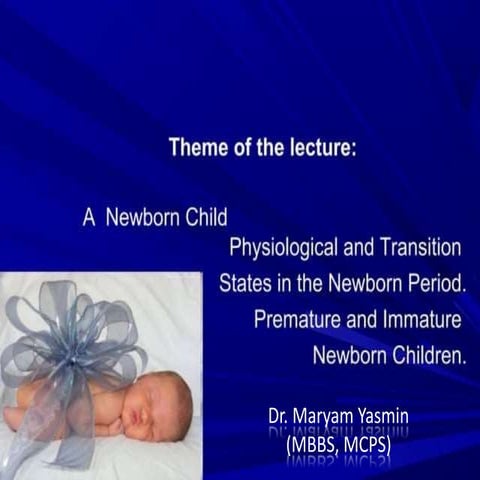 Theme of the lecture:

A Newborn Child

Physiological and Transition States in the Newborn Period. Premature and Immature Newborn Children.

Dr. Maryam Yasmin
(MBBS, MCPS)